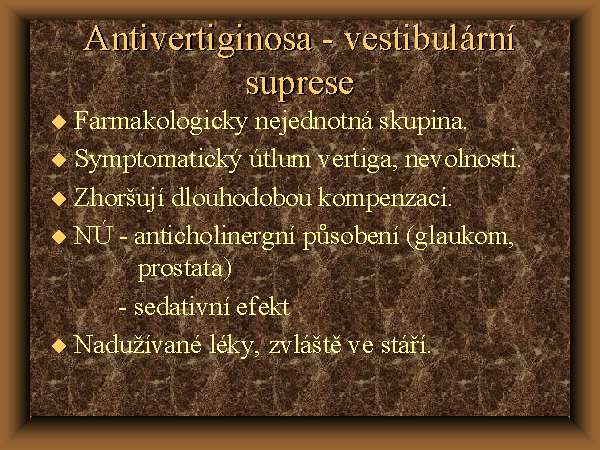 Antivertiginosa - vestibulární suprese

◆ Farmakologicky nejednotná skupina.
◆ Symptomatický útlum vertiga, nevolnosti.
◆ Zhoršují dlouhodobou kompenzaci.
◆ NÚ - anticholinergní působení (glaukom, prostata)
- sedativní efekt
◆ Nadužívané léky, zvláště ve stáří.